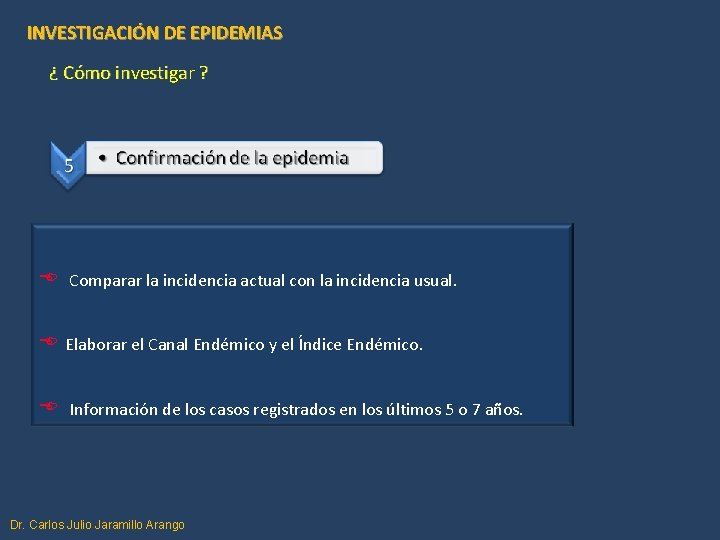 INVESTIGACIÓN DE EPIDEMIAS

¿ Cómo investigar ?

5

• Confirmación de la epidemia

Comparar la incidencia actual con la incidencia usual.

Elaborar el Canal Endémico y el Índice Endémico.

Información de los casos registrados en los últimos 5 o 7 años.

Dr. Carlos Julio Jaramillo Arango